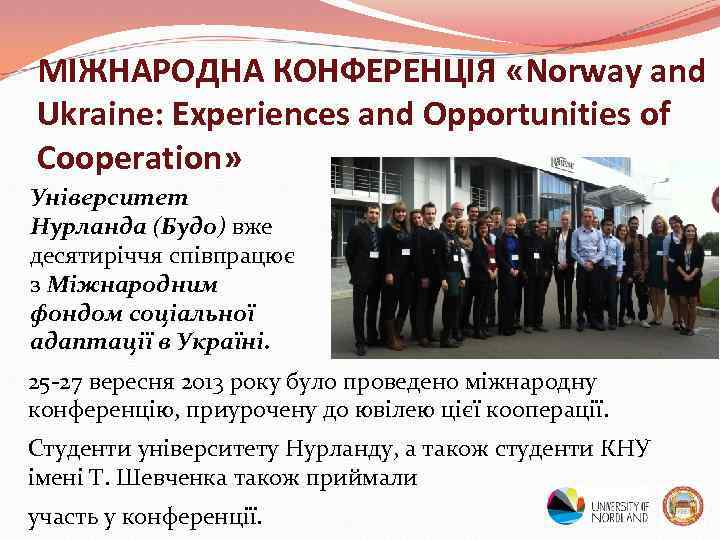 МІЖНАРОДНА КОНФЕРЕНЦІЯ «Norway and Ukraine: Experiences and Opportunities of Cooperation»

Університет Нурланда (Будо) вже десятиріччя співпрацює з Міжнародним фондом соціальної адаптації в Україні.

25-27 вересня 2013 року було проведено міжнародну конференцію, приурочену до ювілею цієї кооперації.

Студенти університету Нурланду, а також студенти КНУ імені Т. Шевченка також приймали

участь у конференції.

UNIVERSITY OF NORDLAND